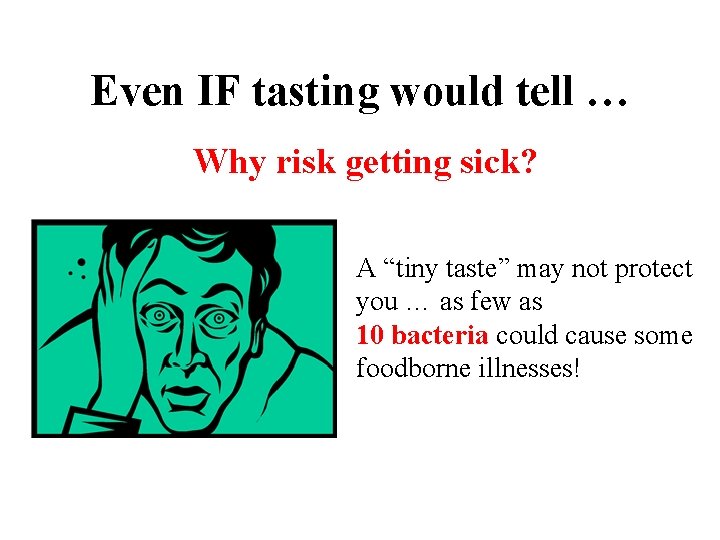 Even IF tasting would tell …

Why risk getting sick?

A "tiny taste" may not protect you … as few as 10 bacteria could cause some foodborne illnesses!